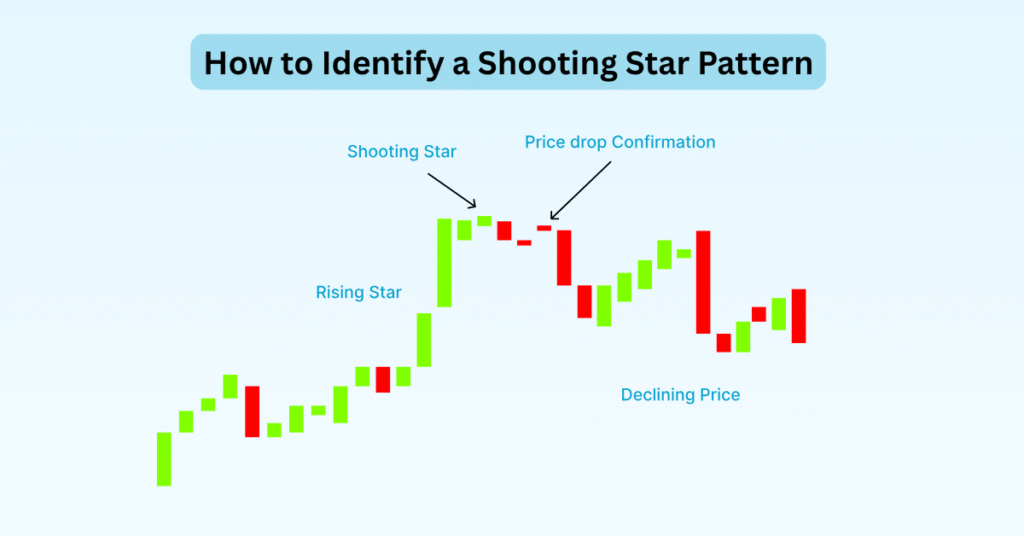 How to Identify a Shooting Star Pattern

Shooting Star

Price drop Confirmation

Rising Star

Declining Price